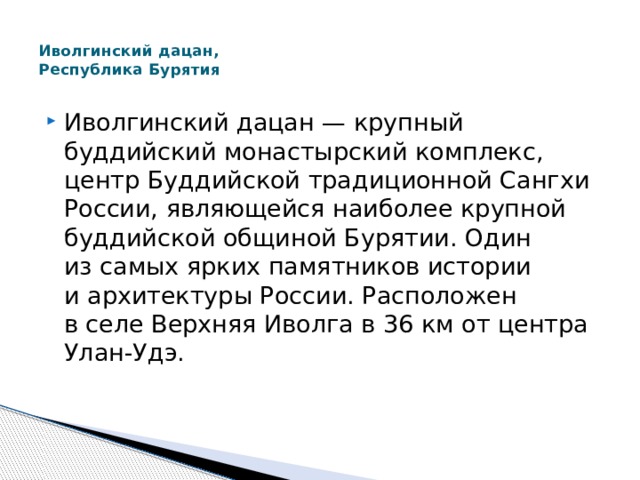 Иволгинский дацан,
Республика Бурятия

Иволгинский дацан — крупный буддийский монастырский комплекс, центр Буддийской традиционной Сангхи России, являющейся наиболее крупной буддийской общиной Бурятии. Один из самых ярких памятников истории и архитектуры России. Расположен в селе Верхняя Иволга в 36 км от центра Улан-Удэ.